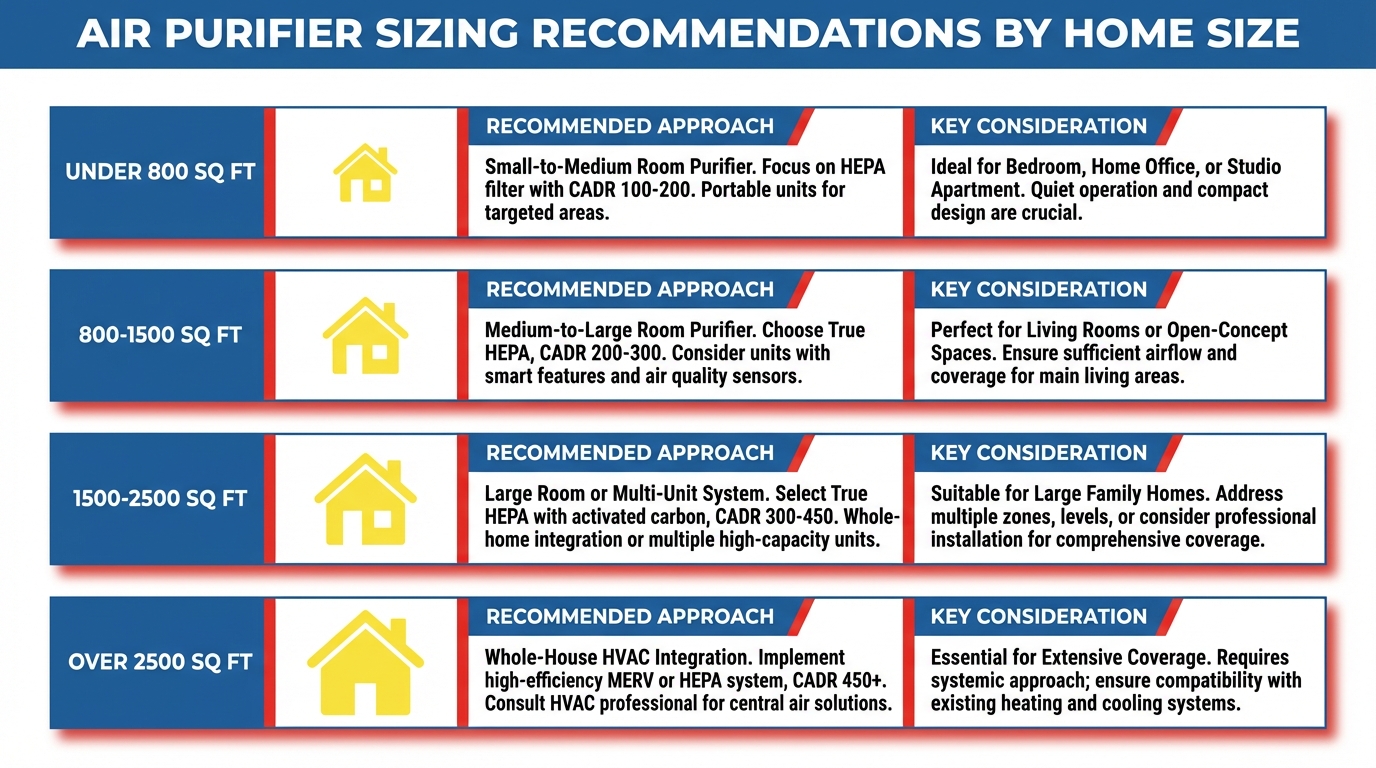 AIR PURIFIER SIZING RECOMMENDATIONS BY HOME SIZE

UNDER 800 SQ FT

RECOMMENDED APPROACH
Small-to-Medium Room Purifier. Focus on HEPA filter with CADR 100-200. Portable units for targeted areas.

KEY CONSIDERATION
Ideal for Bedroom, Home Office, or Studio Apartment. Quiet operation and compact design are crucial.

800-1500 SQ FT

RECOMMENDED APPROACH
Medium-to-Large Room Purifier. Choose True HEPA, CADR 200-300. Consider units with smart features and air quality sensors.

KEY CONSIDERATION
Perfect for Living Rooms or Open-Concept Spaces. Ensure sufficient airflow and coverage for main living areas.

1500-2500 SQ FT

RECOMMENDED APPROACH
Large Room or Multi-Unit System. Select True HEPA with activated carbon, CADR 300-450. Whole-home integration or multiple high-capacity units.

KEY CONSIDERATION
Suitable for Large Family Homes. Address multiple zones, levels, or consider professional installation for comprehensive coverage.

OVER 2500 SQ FT

RECOMMENDED APPROACH
Whole-House HVAC Integration. Implement high-efficiency MERV or HEPA system, CADR 450+. Consult HVAC professional for central air solutions.

KEY CONSIDERATION
Essential for Extensive Coverage. Requires systemic approach; ensure compatibility with existing heating and cooling systems.